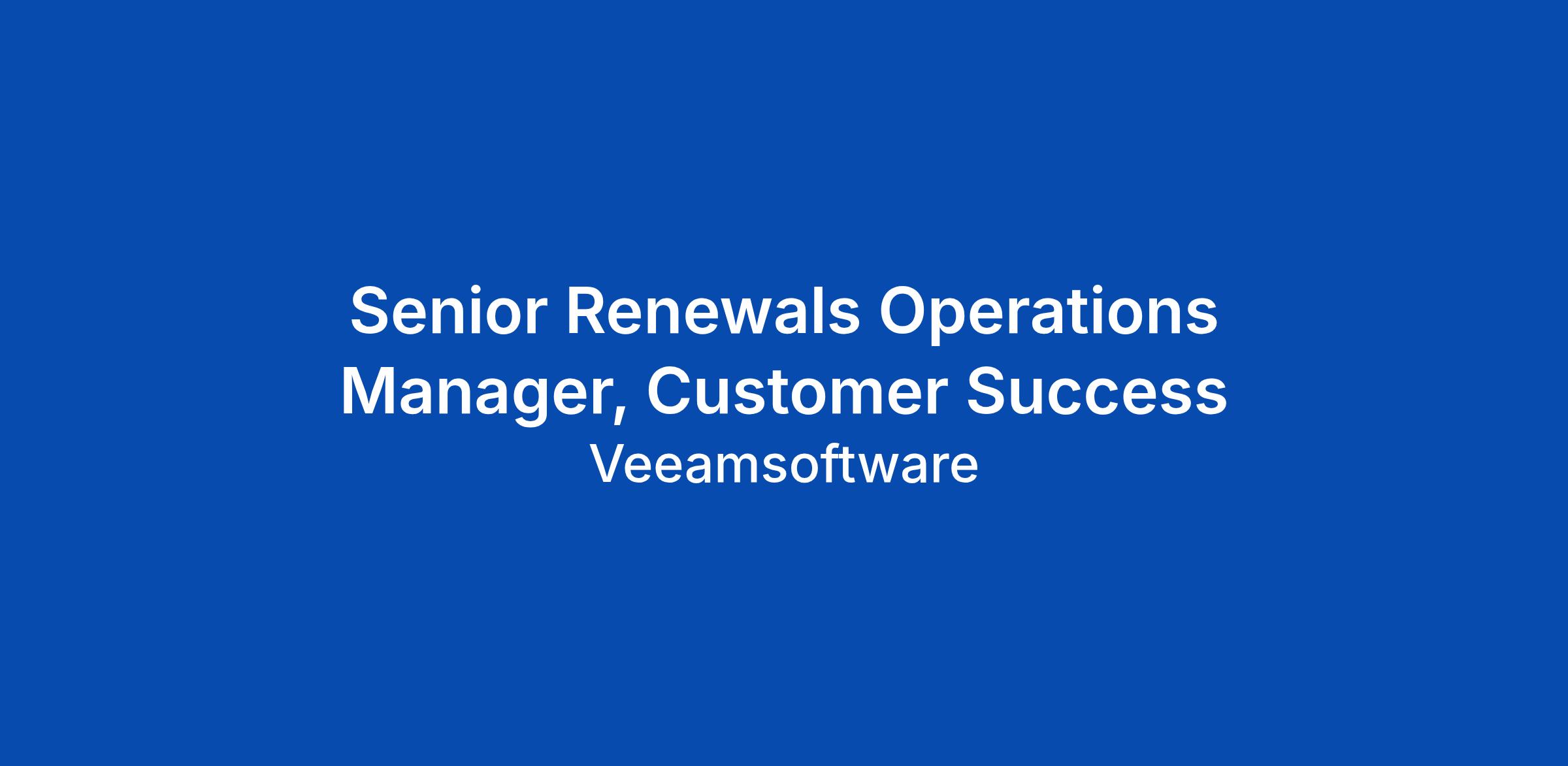 Senior Renewals Operations Manager, Customer Success

Veeamsoftware